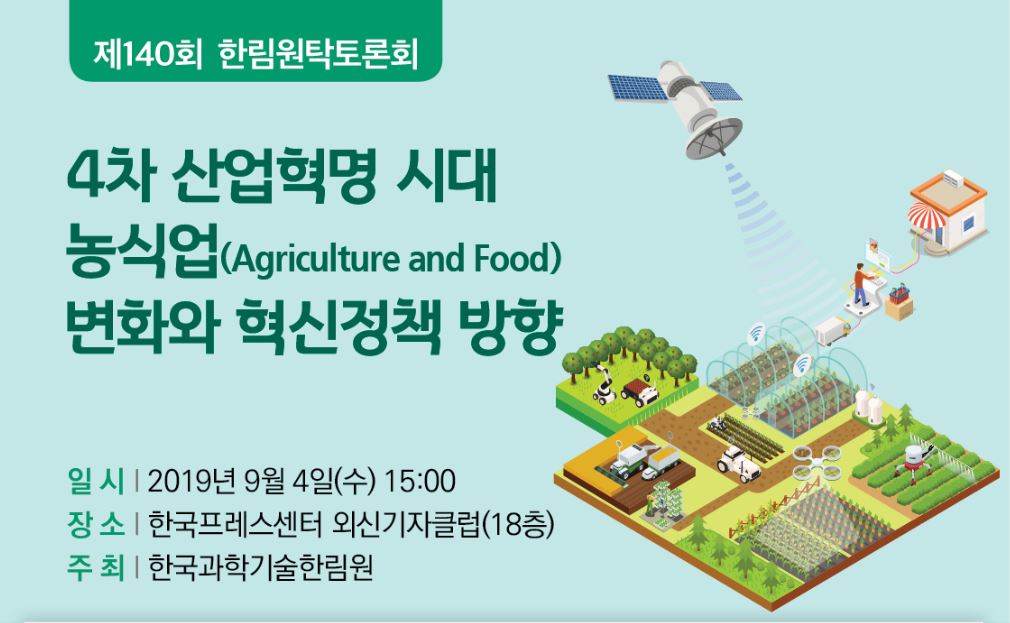 제140회 한림원탁토론회

4차 산업혁명 시대
농식업(Agriculture and Food)
변화와 혁신정책 방향

일 시 | 2019년 9월 4일(수) 15:00
장 소 | 한국프레스센터 외신기자클럽(18층)
주 최 | 한국과학기술한림원